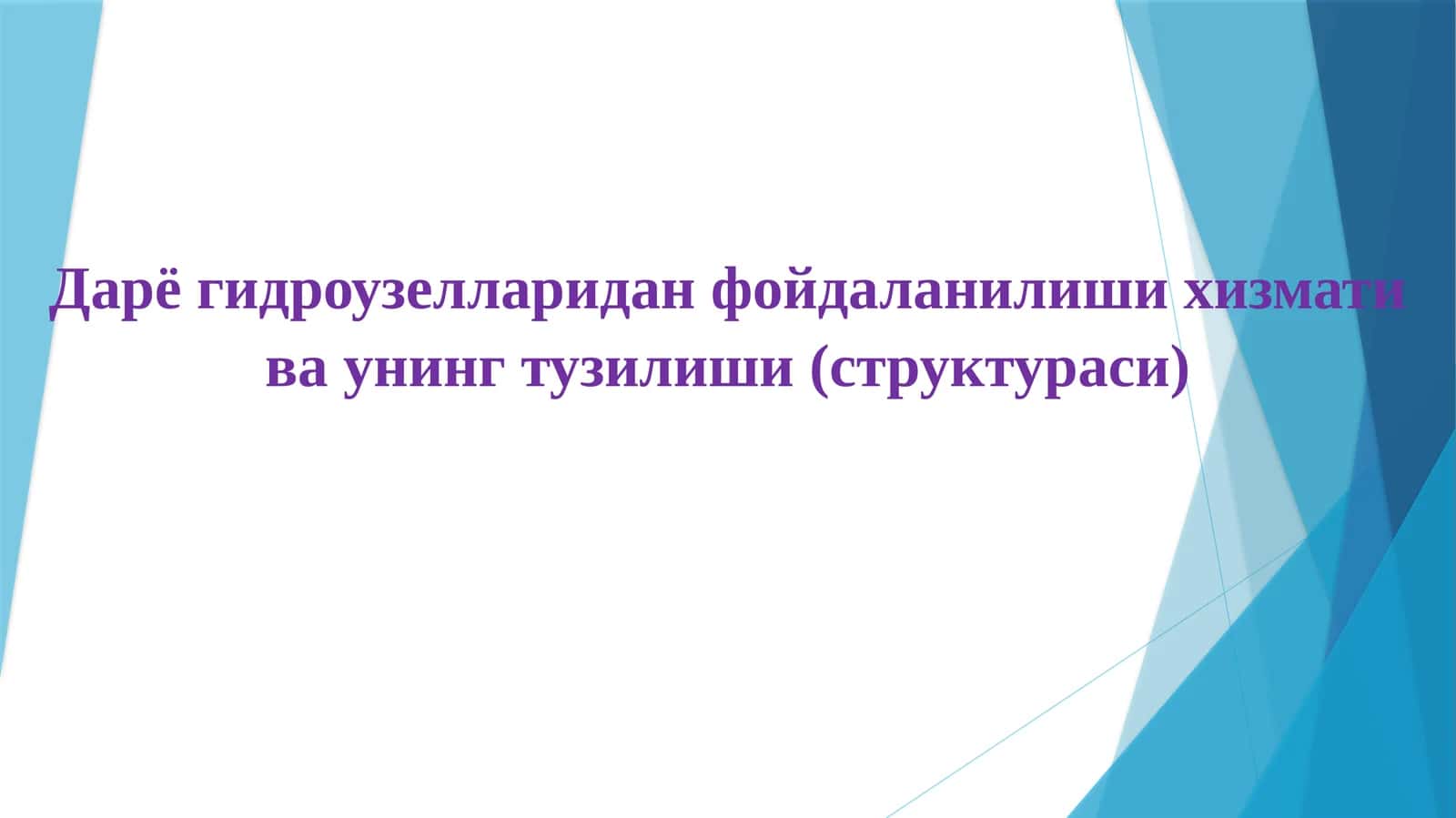 Дарё гидроузелларидан фойдаланилиши хизмати ва унинг тузилиши (структураси)